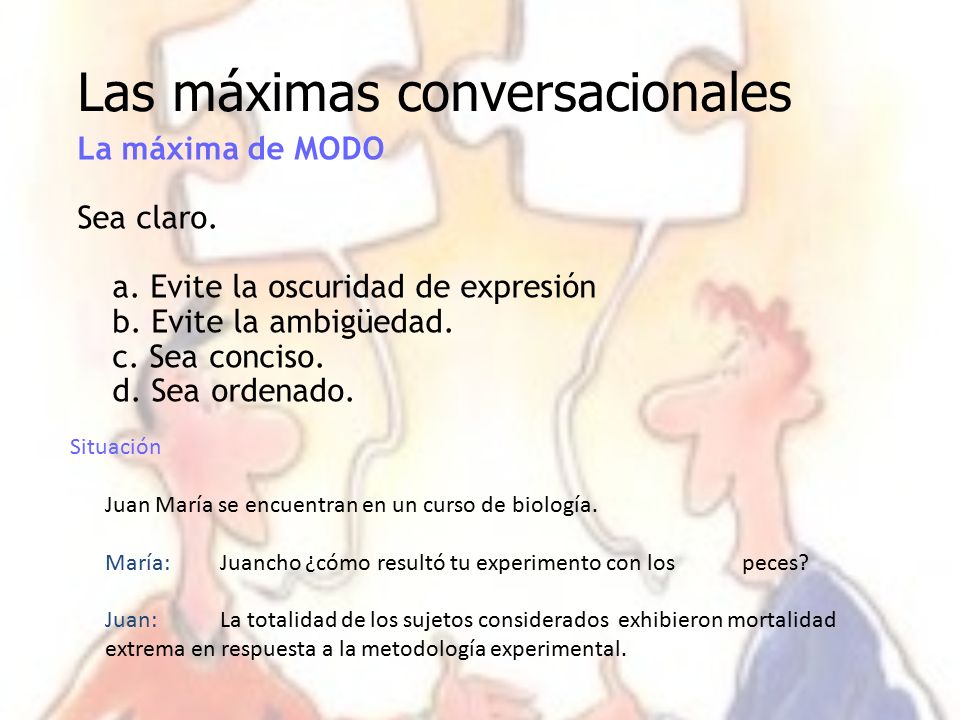 Las máximas conversacionales
La máxima de MODO

Sea claro.

a. Evite la oscuridad de expresión
b. Evite la ambigüedad.
c. Sea conciso.
d. Sea ordenado.

Situación

Juan María se encuentran en un curso de biología.

María: Juancho ¿cómo resultó tu experimento con los peces?

Juan: La totalidad de los sujetos considerados exhibieron mortalidad extrema en respuesta a la metodología experimental.